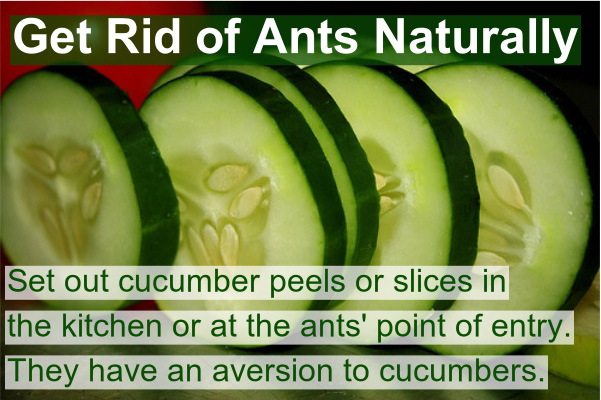 Get Rid of Ants Naturally

Set out cucumber peels or slices in the kitchen or at the ants' point of entry. They have an aversion to cucumbers.